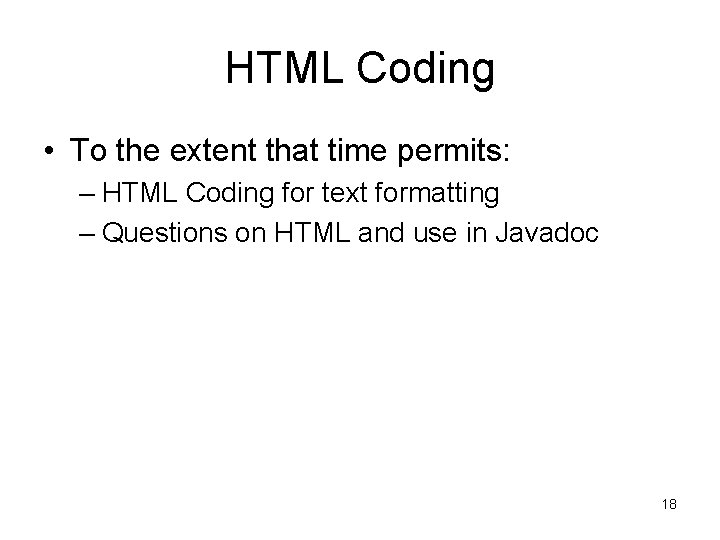 HTML Coding

• To the extent that time permits:
– HTML Coding for text formatting
– Questions on HTML and use in Javadoc

18